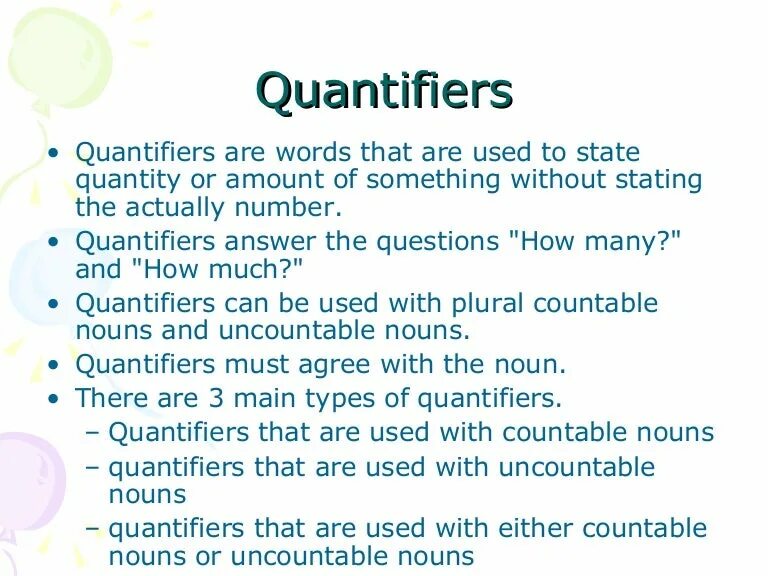 Quantifiers

• Quantifiers are words that are used to state quantity or amount of something without stating the actually number.
• Quantifiers answer the questions "How many?" and "How much?"
• Quantifiers can be used with plural countable nouns and uncountable nouns.
• Quantifiers must agree with the noun.
• There are 3 main types of quantifiers.
– Quantifiers that are used with countable nouns
– quantifiers that are used with uncountable nouns
– quantifiers that are used with either countable nouns or uncountable nouns